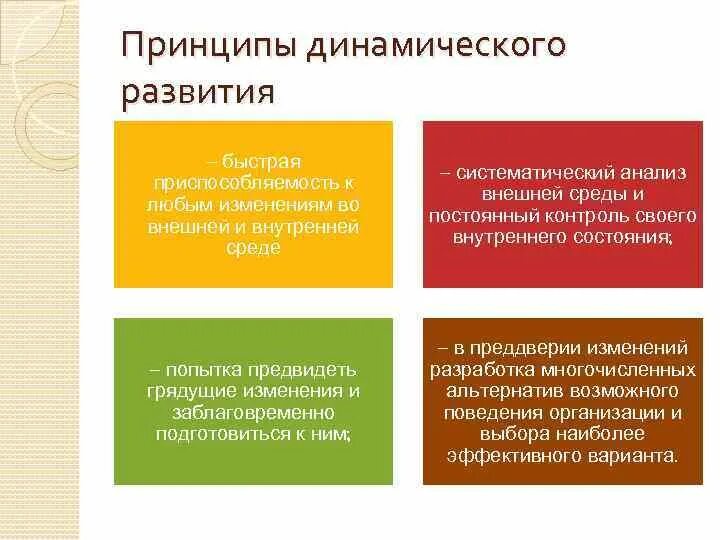 Принципы динамического развития

– быстрая приспособляемость к любым изменениям во внешней и внутренней среде

– систематический анализ внешней среды и постоянный контроль своего внутреннего состояния;

– попытка предвидеть грядущие изменения и заблаговременно подготовиться к ним;

– в преддверии изменений разработка многочисленных альтернатив возможного поведения организации и выбора наиболее эффективного варианта.